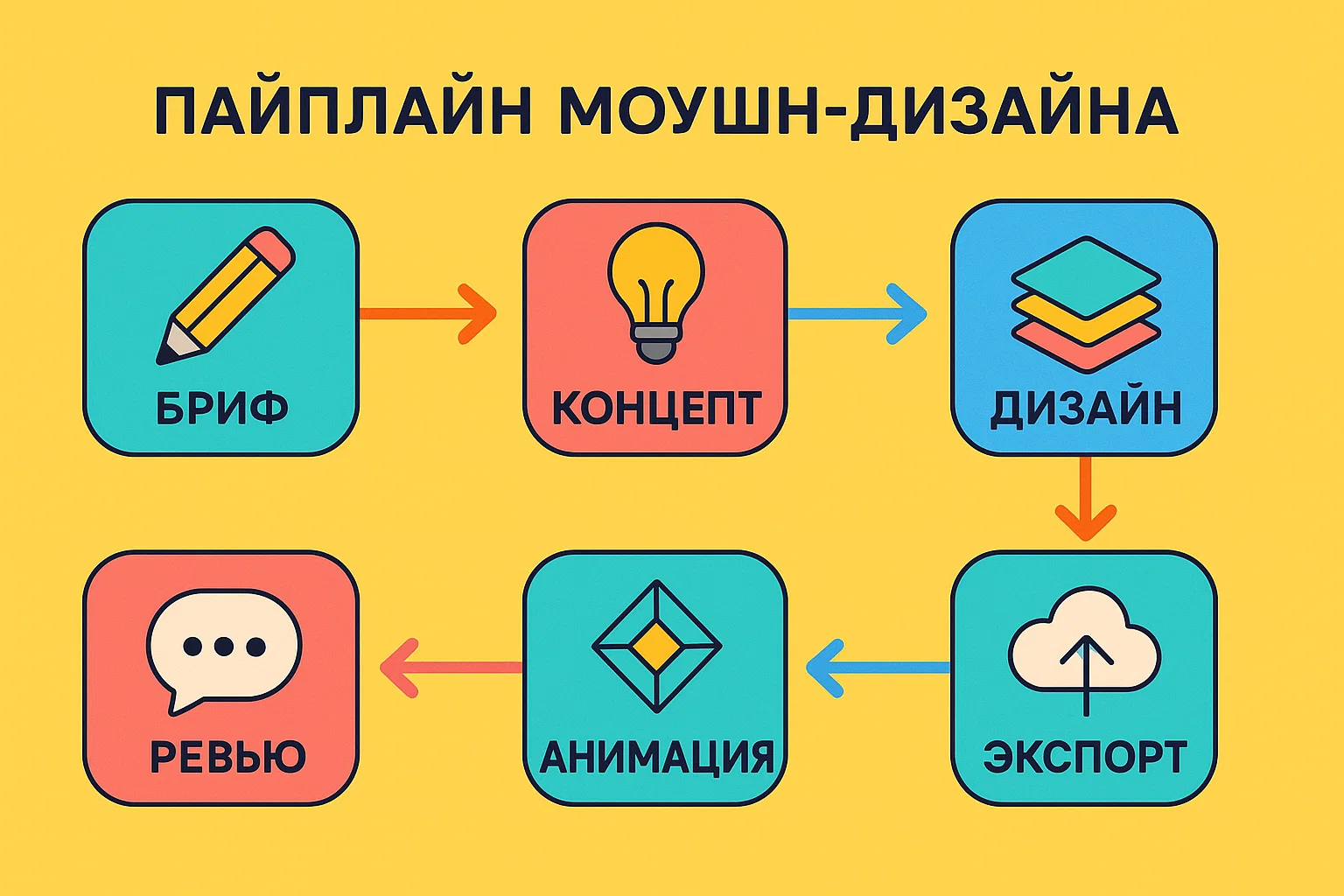 ПАЙПЛАЙН МОУШН-ДИЗАЙНА

БРИФ

КОНЦЕПТ

ДИЗАЙН

ЭКСПОРТ

АНИМАЦИЯ

РЕВЬЮ